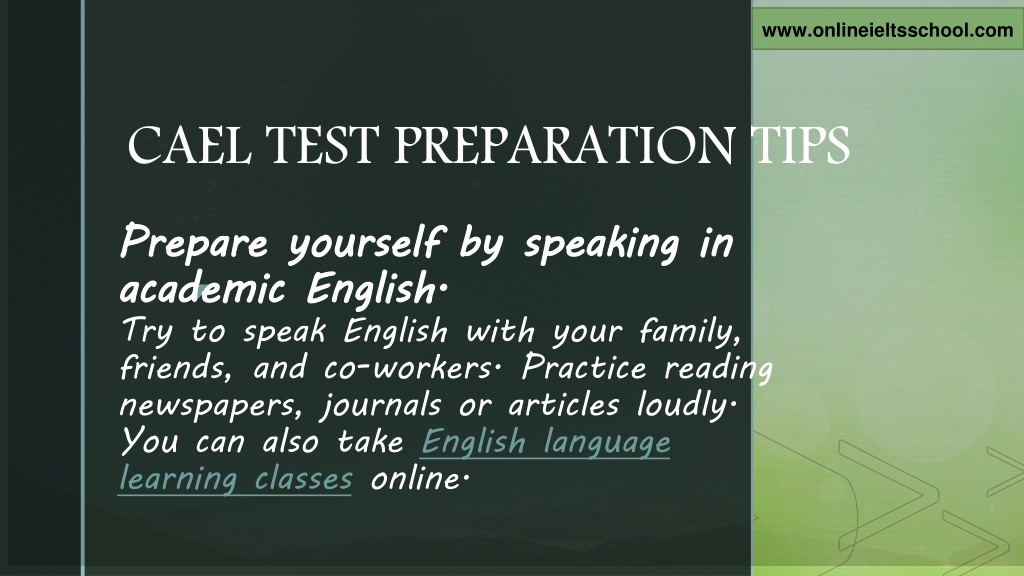 www.onlineieltsschool.com

CAEL TEST PREPARATION TIPS

Prepare yourself by speaking in academic English.

Try to speak English with your family, friends, and co-workers. Practice reading newspapers, journals or articles loudly. You can also take English language learning classes online.